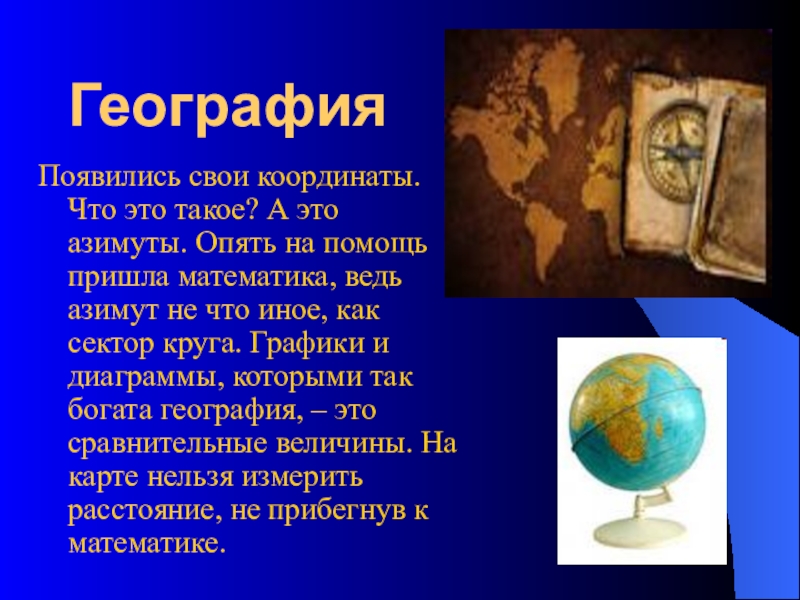 География

Появились свои координаты. Что это такое? А это азимуты. Опять на помощь пришла математика, ведь азимут не что иное, как сектор круга. Графики и диаграммы, которыми так богата география, – это сравнительные величины. На карте нельзя измерить расстояние, не прибегнув к математике.